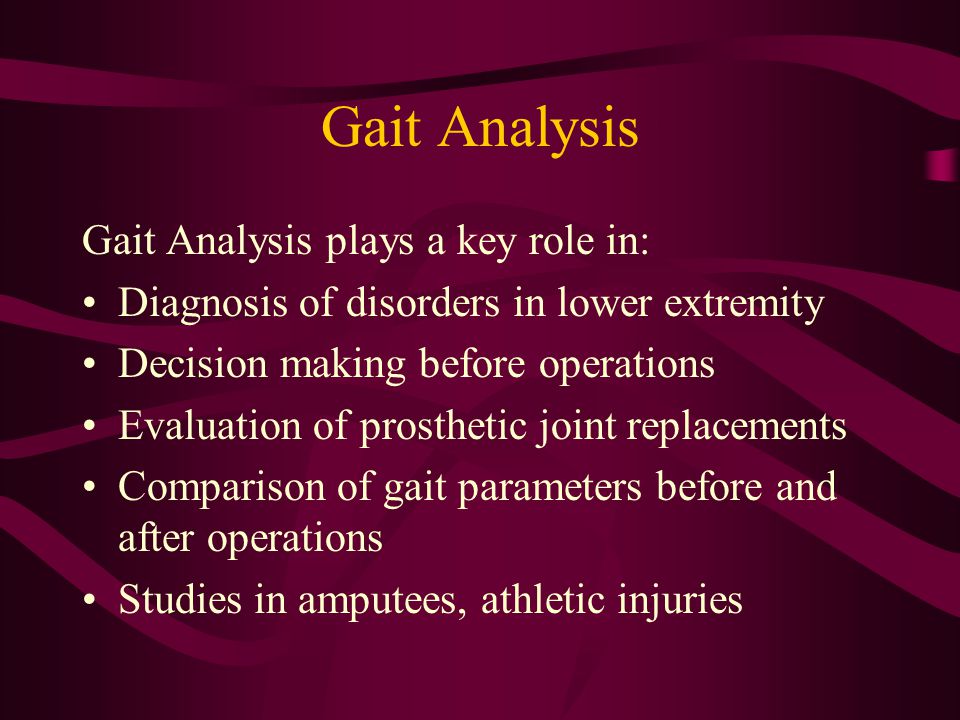 Gait Analysis

Gait Analysis plays a key role in:

• Diagnosis of disorders in lower extremity
• Decision making before operations
• Evaluation of prosthetic joint replacements
• Comparison of gait parameters before and after operations
• Studies in amputees, athletic injuries